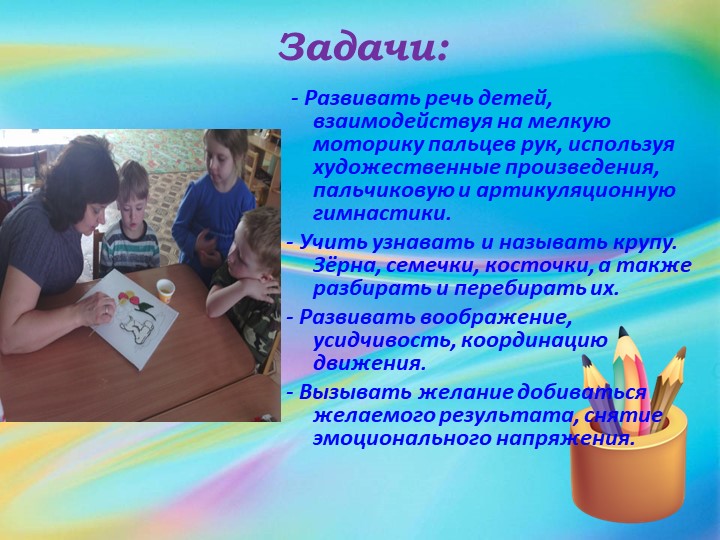 Задачи:

- Развивать речь детей, взаимодействуя на мелкую моторику пальцев рук, используя художественные произведения, пальчиковую и артикуляционную гимнастики.

- Учить узнавать и называть крупу. Зёрна, семечки, косточки, а также разбирать и перебирать их.

- Развивать воображение, усидчивость, координацию движения.

- Вызывать желание добиваться желаемого результата, снятие эмоционального напряжения.